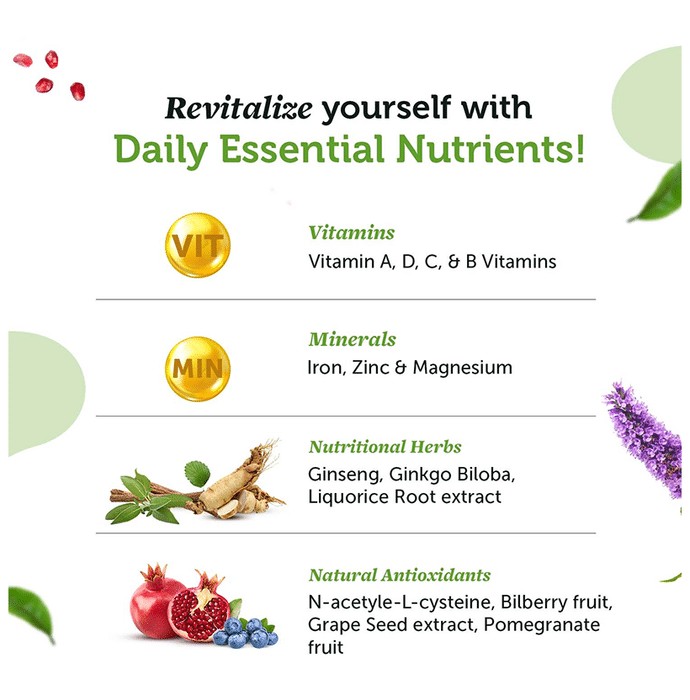 Revitalize yourself with
Daily Essential Nutrients!

VIT

Vitamins
Vitamin A, D, C, & B Vitamins

MIN

Minerals
Iron, Zinc & Magnesium

Nutritional Herbs
Ginseng, Ginkgo Biloba, Liquorice Root extract

Natural Antioxidants
N-acetyle-L-cysteine, Bilberry fruit, Grape Seed extract, Pomegranate fruit